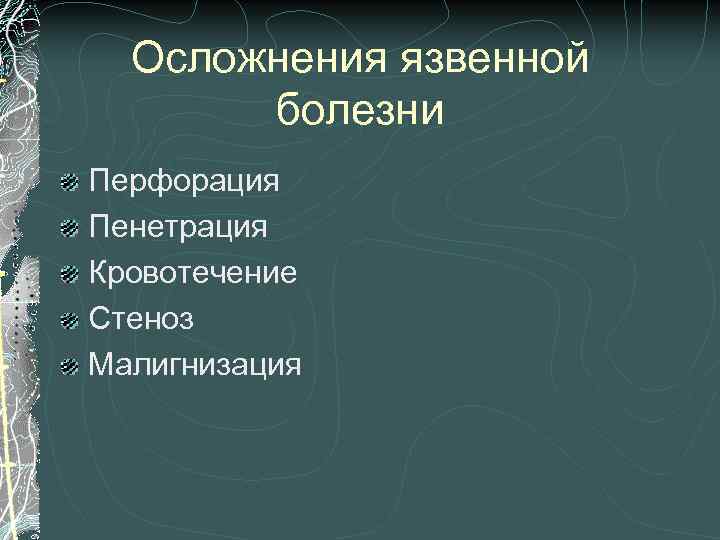 Осложнения язвенной болезни

Перфорация
Пенетрация
Кровотечение
Стеноз
Малигнизация